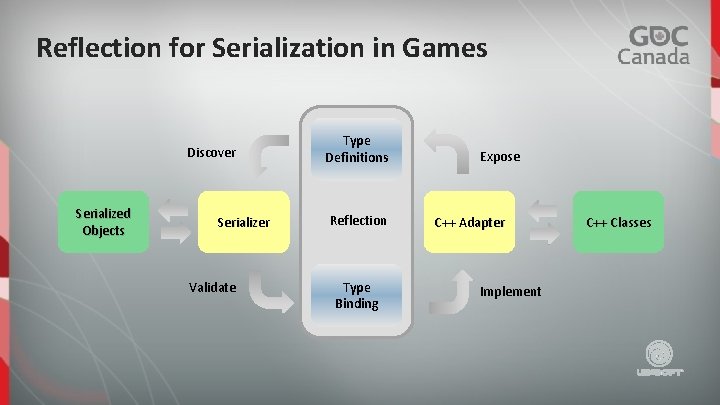 Reflection for Serialization in Games

GDC Canada

Discover

Type Definitions

Expose

Serialized Objects

Serializer

Reflection

C++ Adapter

C++ Classes

Validate

Type Binding

Implement

UBISOFT